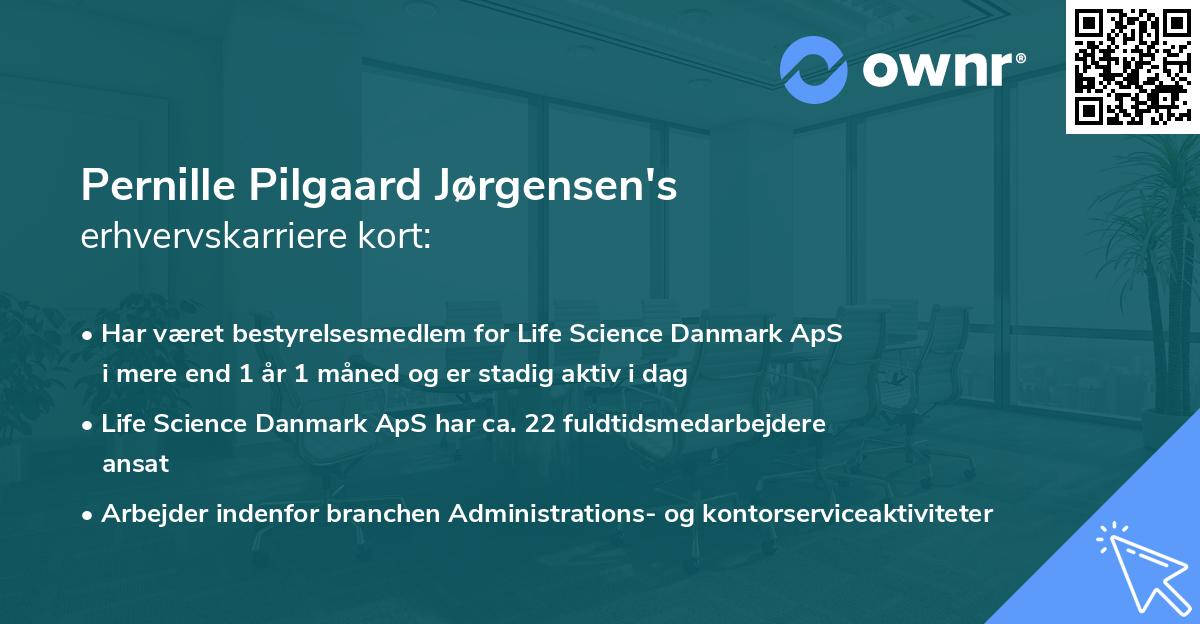 ownr®

Pernille Pilgaard Jørgensen's
erhvervskarriere kort:

• Har været bestyrelsesmedlem for Life Science Danmark ApS i mere end 1 år 1 måned og er stadig aktiv i dag
• Life Science Danmark ApS har ca. 22 fuldtidsmedarbejdere ansat
• Arbejder indenfor branchen Administrations- og kontorserviceaktiviteter